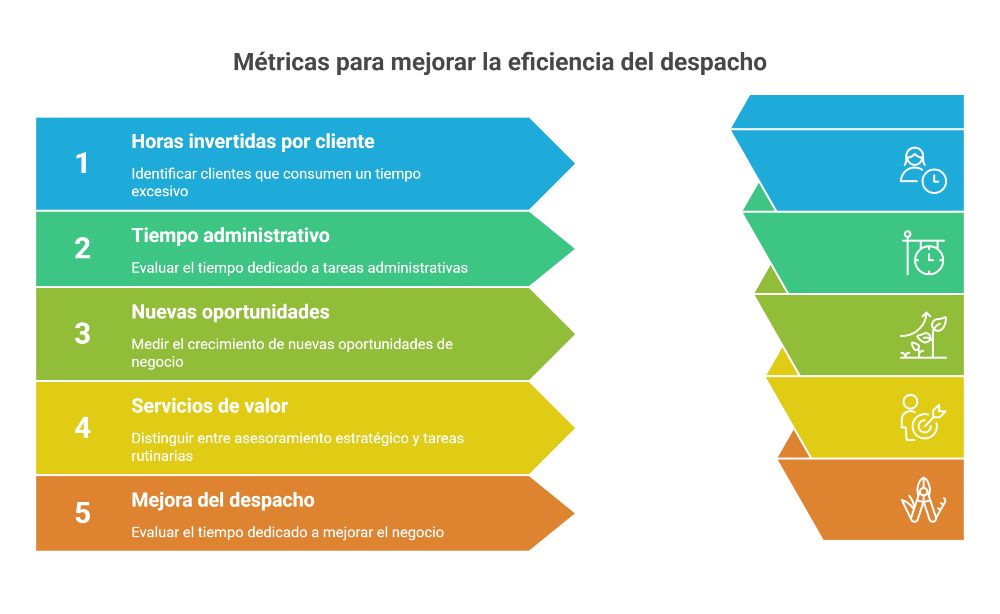 Métricas para mejorar la eficiencia del despacho

1

Horas invertidas por cliente

Identificar clientes que consumen un tiempo excesivo

2

Tiempo administrativo

Evaluar el tiempo dedicado a tareas administrativas

3

Nuevas oportunidades

Medir el crecimiento de nuevas oportunidades de negocio

4

Servicios de valor

Distinguir entre asesoramiento estratégico y tareas rutinarias

5

Mejora del despacho

Evaluar el tiempo dedicado a mejorar el negocio